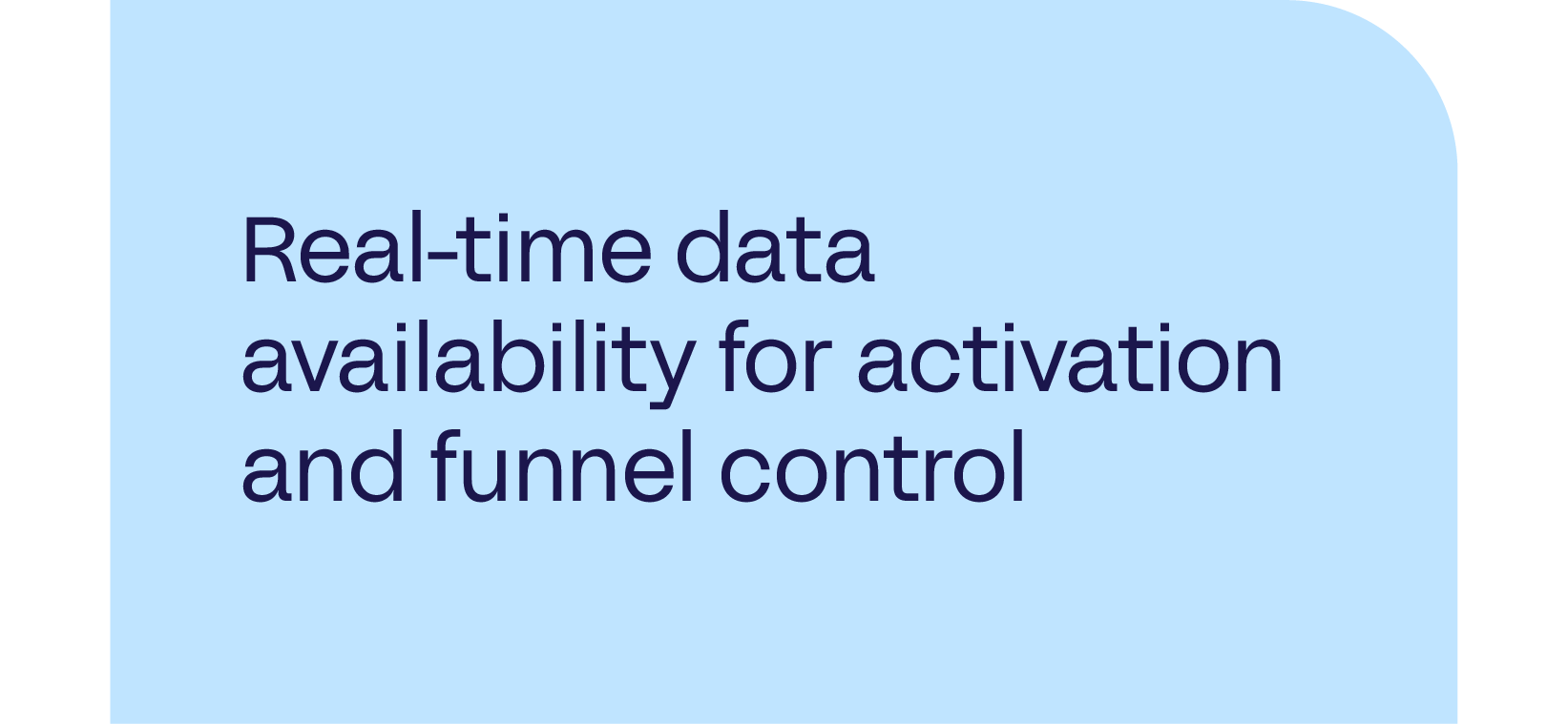 Real-time data availability for activation and funnel control